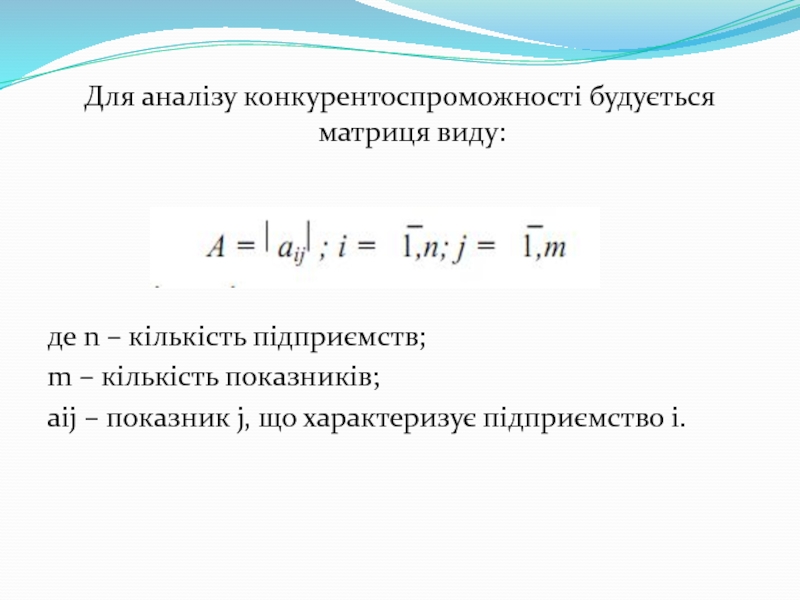 Для аналізу конкурентоспроможності будується матриця виду:

$A = |a_{ij}|; i = \overline{1,n}; j = \overline{1,m}$

де n – кількість підприємств;
m – кількість показників;
aij – показник j, що характеризує підприємство i.